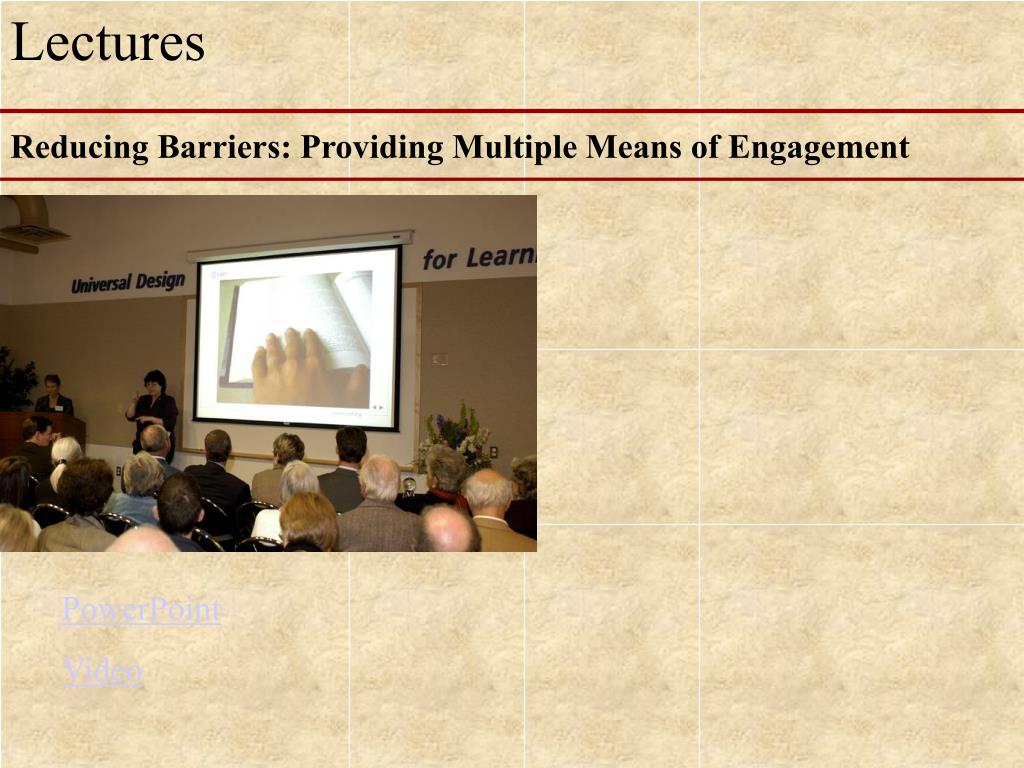 Lectures

Reducing Barriers: Providing Multiple Means of Engagement

Universal Design for Learn

PowerPoint

Video